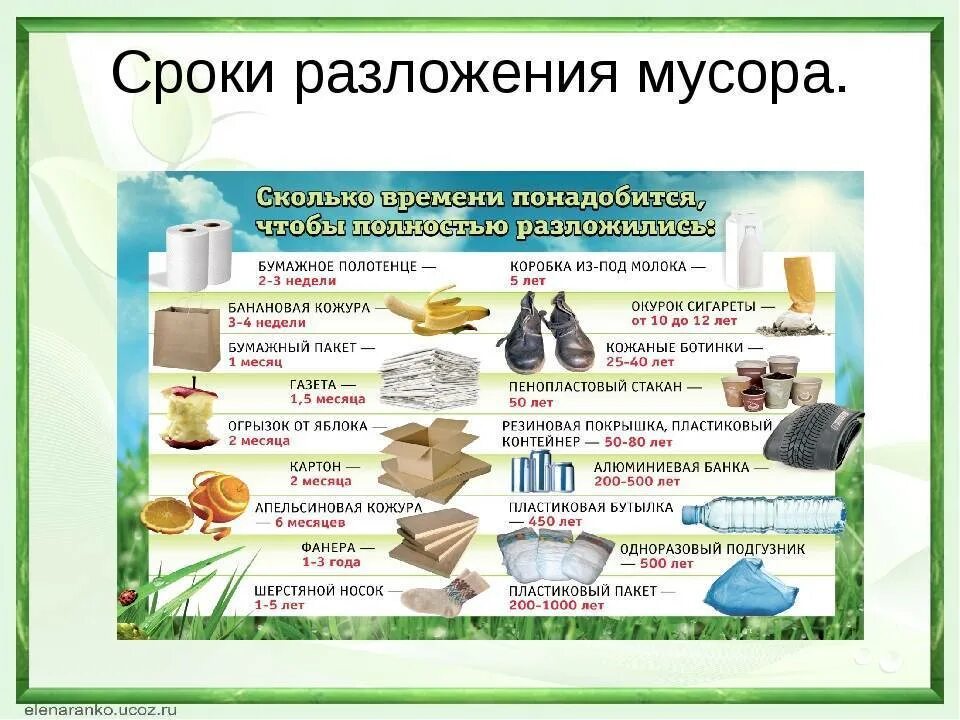 Сроки разложения мусора.

Сколько времени понадобится, чтобы полностью разложились:

БУМАЖНОЕ ПОЛОТЕНЦЕ — 2-3 недели

БАНАНОВАЯ КОЖУРА — 3-4 недели

БУМАЖНЫЙ ПАКЕТ — 1 месяц

ГАЗЕТА — 1,5 месяца

ОГРЫЗОК ОТ ЯБЛОКА — 2 месяца

КАРТОН — 2 месяца

АПЕЛЬСИНОВАЯ КОЖУРА — 6 месяцев

ФАНЕРА — 1-3 года

ШЕРСТЯНОЙ НОСОК — 1-5 лет

КОРОБКА ИЗ-ПОД МОЛОКА — 5 лет

ОКУРОК СИГАРЕТЫ — от 10 до 12 лет

КОЖАНЫЕ БОТИНКИ — 25-40 лет

ПЕНОПЛАСТОВЫЙ СТАКАН — 50 лет

РЕЗИНОВАЯ ПОКРЫШКА, ПЛАСТИКОВЫЙ КОНТЕЙНЕР — 50-80 лет

АЛЮМИНИЕВАЯ БАНКА — 200-500 лет

ПЛАСТИКОВАЯ БУТЫЛКА — 450 лет

ОДНОРАЗОВЫЙ ПОДГУЗНИК — 500 лет

ПЛАСТИКОВЫЙ ПАКЕТ — 200-1000 лет

elenaranko.ucoz.ru